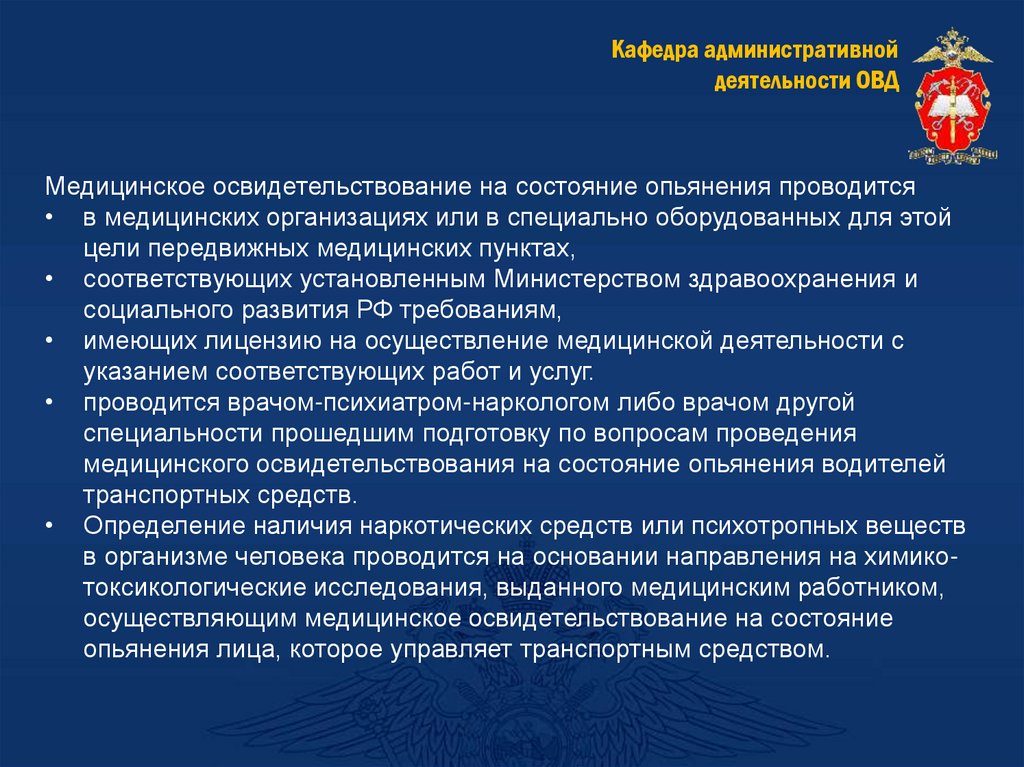 Кафедра административной деятельности ОВД

Медицинское освидетельствование на состояние опьянения проводится
• в медицинских организациях или в специально оборудованных для этой цели передвижных медицинских пунктах,
• соответствующих установленным Министерством здравоохранения и социального развития РФ требованиям,
• имеющих лицензию на осуществление медицинской деятельности с указанием соответствующих работ и услуг.
• проводится врачом-психиатром-наркологом либо врачом другой специальности прошедшим подготовку по вопросам проведения медицинского освидетельствования на состояние опьянения водителей транспортных средств.
• Определение наличия наркотических средств или психотропных веществ в организме человека проводится на основании направления на химико-токсикологические исследования, выданного медицинским работником, осуществляющим медицинское освидетельствование на состояние опьянения лица, которое управляет транспортным средством.